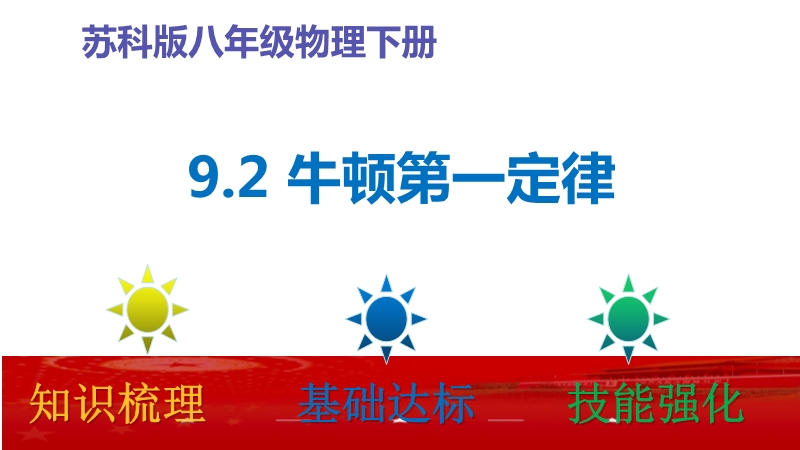 苏科版八年级物理下册

9.2 牛顿第一定律

知识梳理

基础达标

技能强化